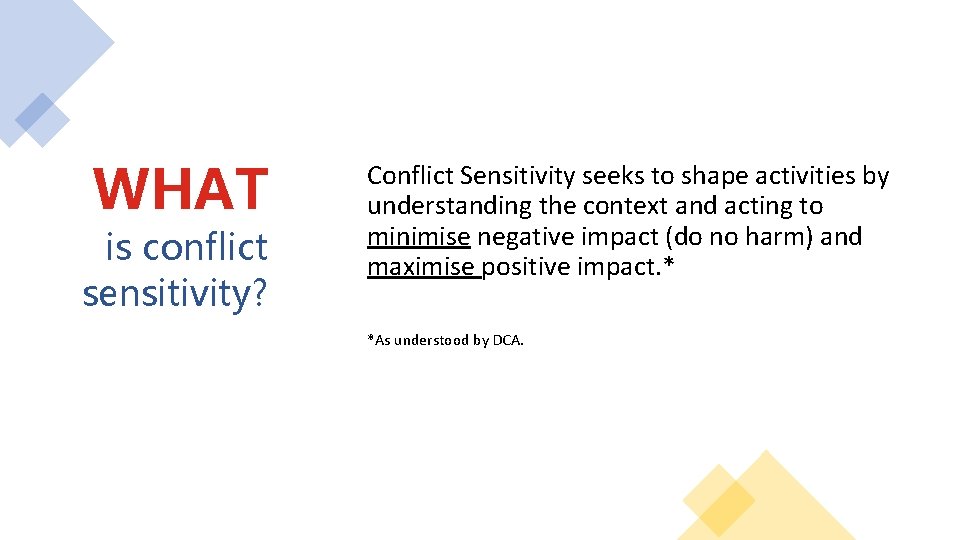 WHAT
is conflict sensitivity?

Conflict Sensitivity seeks to shape activities by understanding the context and acting to minimise negative impact (do no harm) and maximise positive impact.*

*As understood by DCA.